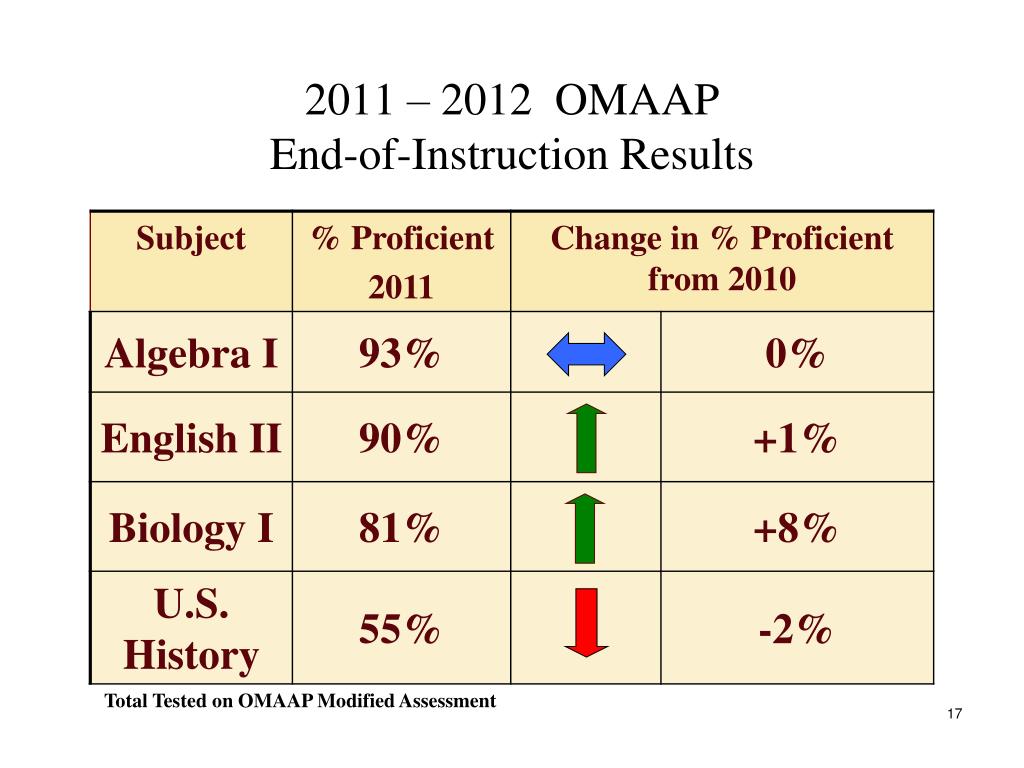 2011 – 2012 OMAAP
End-of-Instruction Results

| Subject | % Proficient 2011 | Change in % Proficient from 2010 | |
|---|---|---|---|
| Algebra I | 93% | | 0% |
| English II | 90% | | +1% |
| Biology I | 81% | | +8% |
| U.S. History | 55% | | -2% |

Total Tested on OMAAP Modified Assessment

17